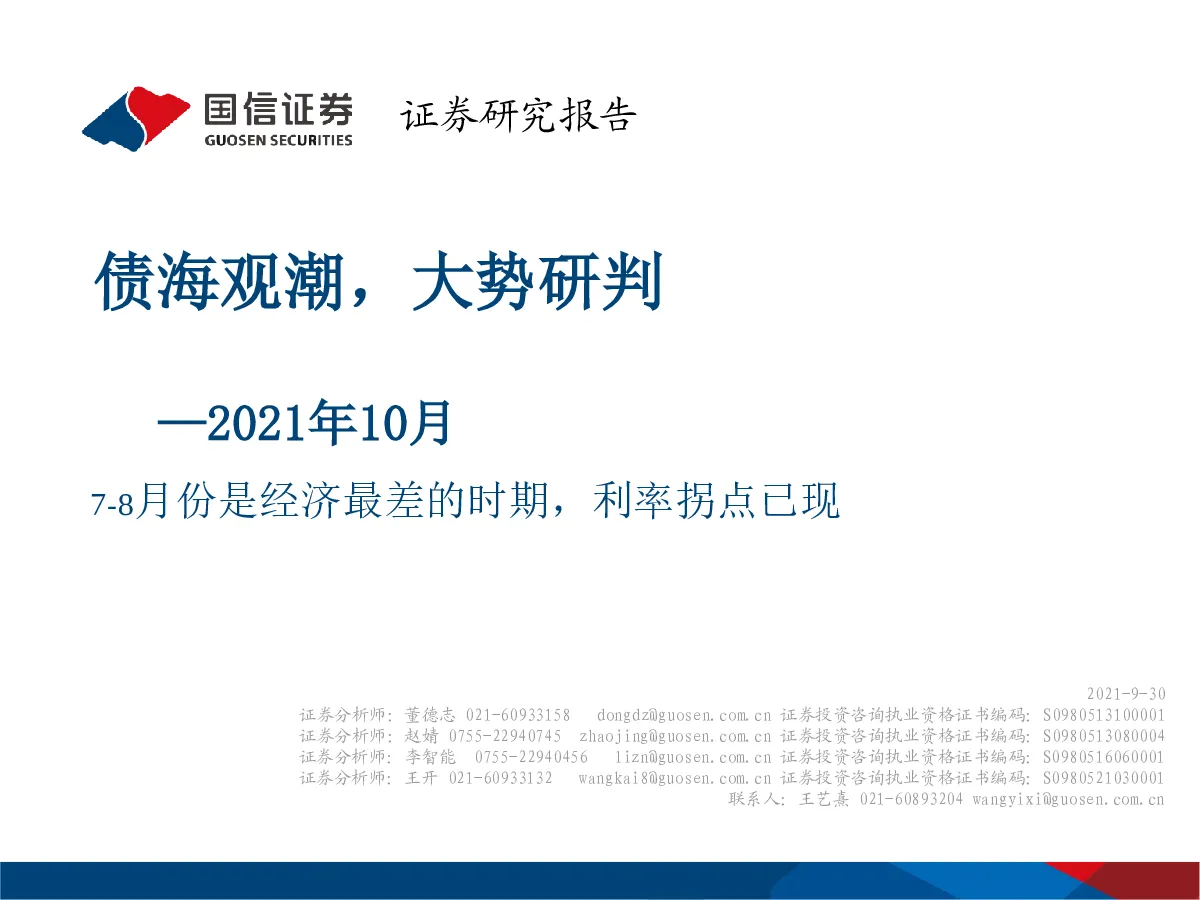 国信证券
GUOSEN SECURITIES
证券研究报告

债海观潮，大势研判

—2021年10月

7-8月份是经济最差的时期，利率拐点已现

2021-9-30
证券分析师：董德志 021-60933158 dongdz@guosen.com.cn 证券投资咨询执业资格证书编码：S0980513100001
证券分析师：赵婧 0755-22940745 zhaojing@guosen.com.cn 证券投资咨询执业资格证书编码：S0980513080004
证券分析师：李智能 0755-22940456 lizn@guosen.com.cn 证券投资咨询执业资格证书编码：S0980516060001
证券分析师：王开 021-60933132 wangkai8@guosen.com.cn 证券投资咨询执业资格证书编码：S0980521030001
联系人：王艺熹 021-60893204 wangyixi@guosen.com.cn